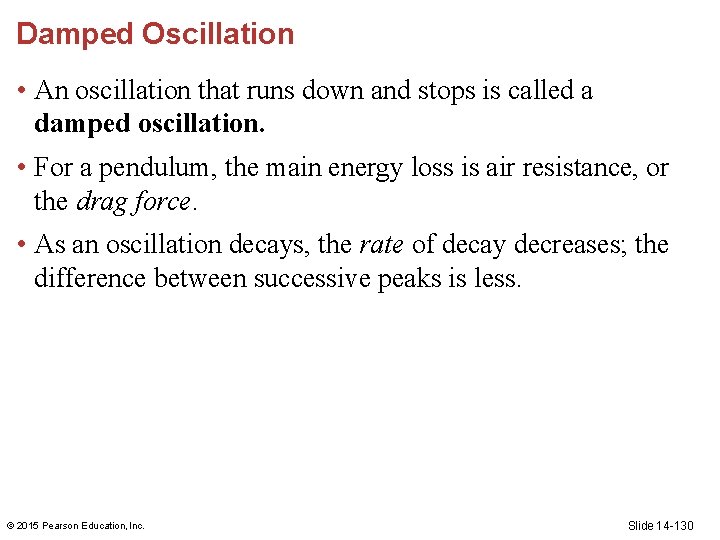 Damped Oscillation

• An oscillation that runs down and stops is called a damped oscillation.

• For a pendulum, the main energy loss is air resistance, or the drag force.

• As an oscillation decays, the rate of decay decreases; the difference between successive peaks is less.

© 2015 Pearson Education, Inc.

Slide 14-130